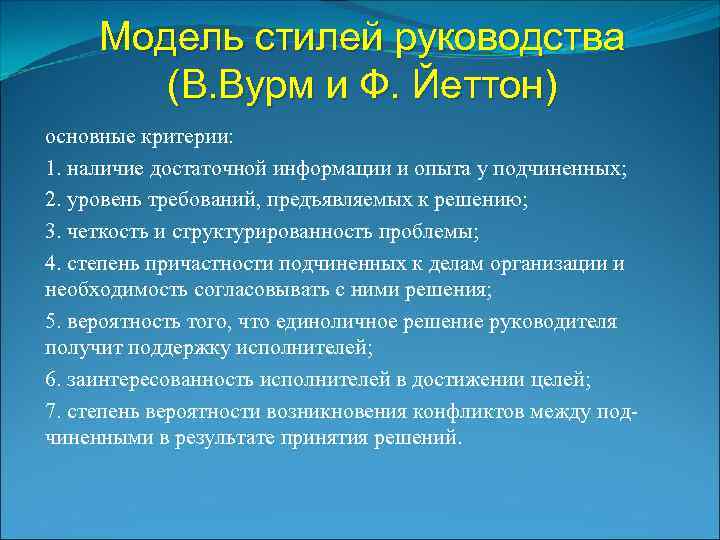 Модель стилей руководства (В.Вурм и Ф. Йеттон)

основные критерии:

1. наличие достаточной информации и опыта у подчиненных;

2. уровень требований, предъявляемых к решению;

3. четкость и структурированность проблемы;

4. степень причастности подчиненных к делам организации и необходимость согласовывать с ними решения;

5. вероятность того, что единоличное решение руководителя получит поддержку исполнителей;

6. заинтересованность исполнителей в достижении целей;

7. степень вероятности возникновения конфликтов между подчиненными в результате принятия решений.